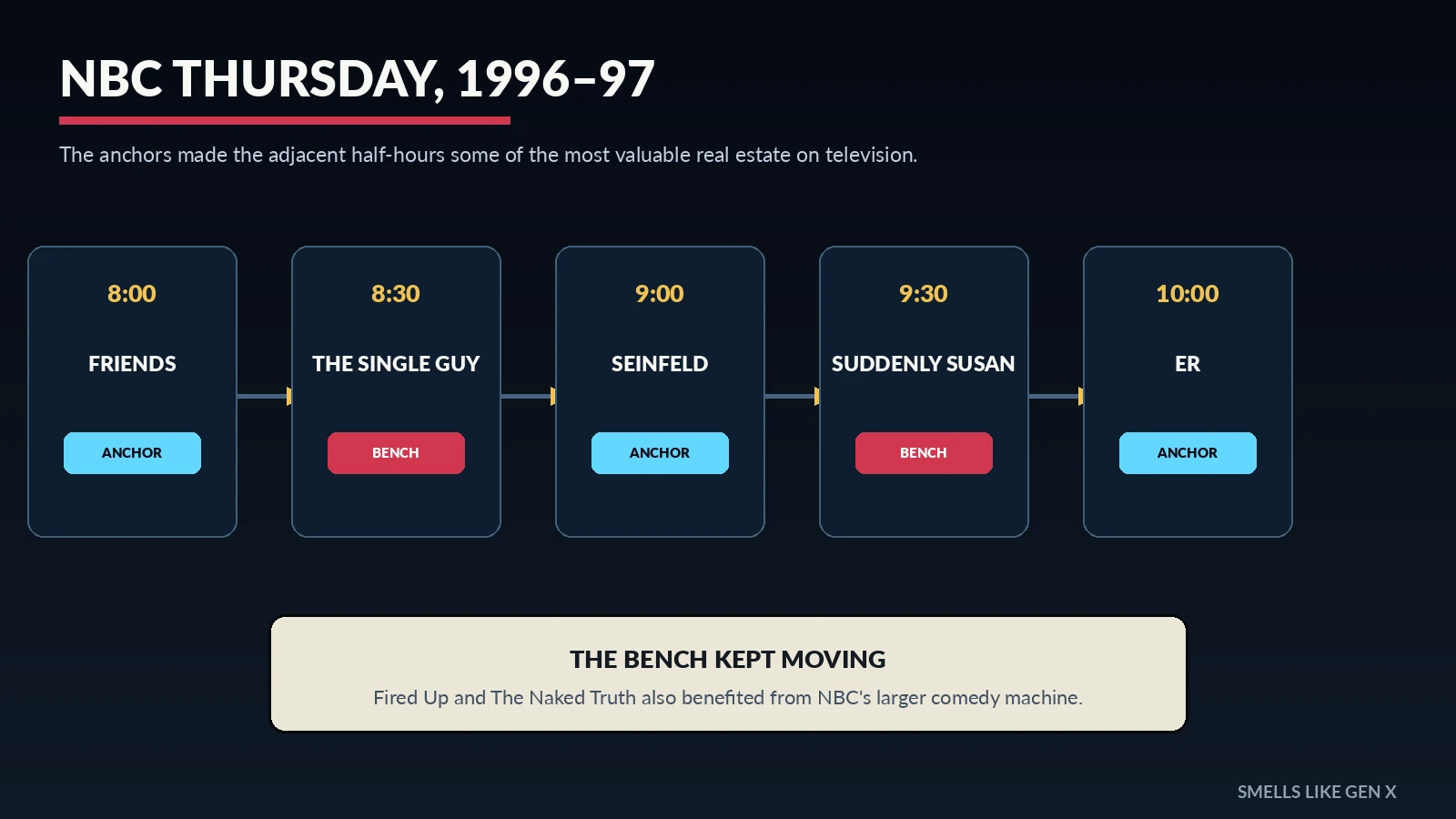 NBC THURSDAY, 1996–97

The anchors made the adjacent half-hours some of the most valuable real estate on television.

8:00
FRIENDS
ANCHOR

8:30
THE SINGLE GUY
BENCH

9:00
SEINFELD
ANCHOR

9:30
SUDDENLY SUSAN
BENCH

10:00
ER
ANCHOR

THE BENCH KEPT MOVING
Fired Up and The Naked Truth also benefited from NBC's larger comedy machine.

SMELLS LIKE GEN X